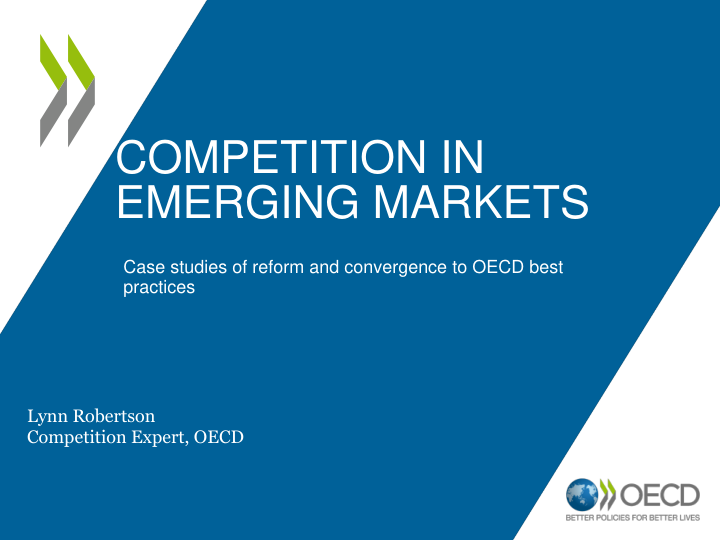 COMPETITION IN EMERGING MARKETS

Case studies of reform and convergence to OECD best practices

Lynn Robertson
Competition Expert, OECD

OECD
BETTER POLICIES FOR BETTER LIVES